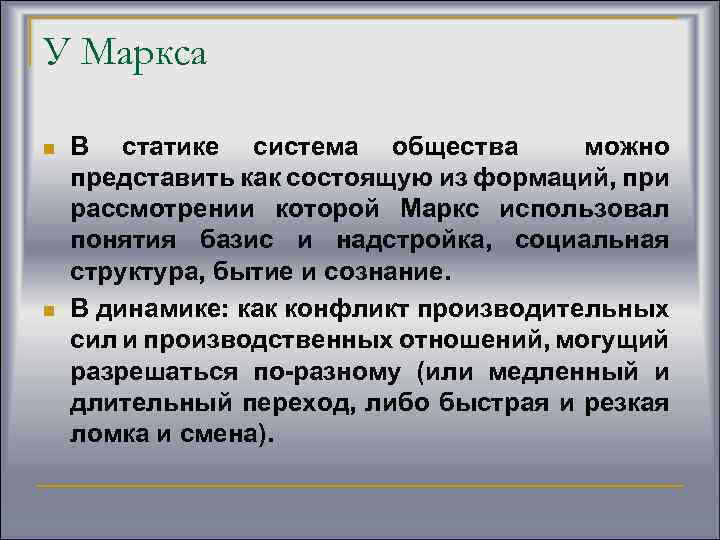 У Маркса

В статике система общества можно представить как состоящую из формаций, при рассмотрении которой Маркс использовал понятия базис и надстройка, социальная структура, бытие и сознание.

В динамике: как конфликт производительных сил и производственных отношений, могущий разрешаться по-разному (или медленный и длительный переход, либо быстрая и резкая ломка и смена).